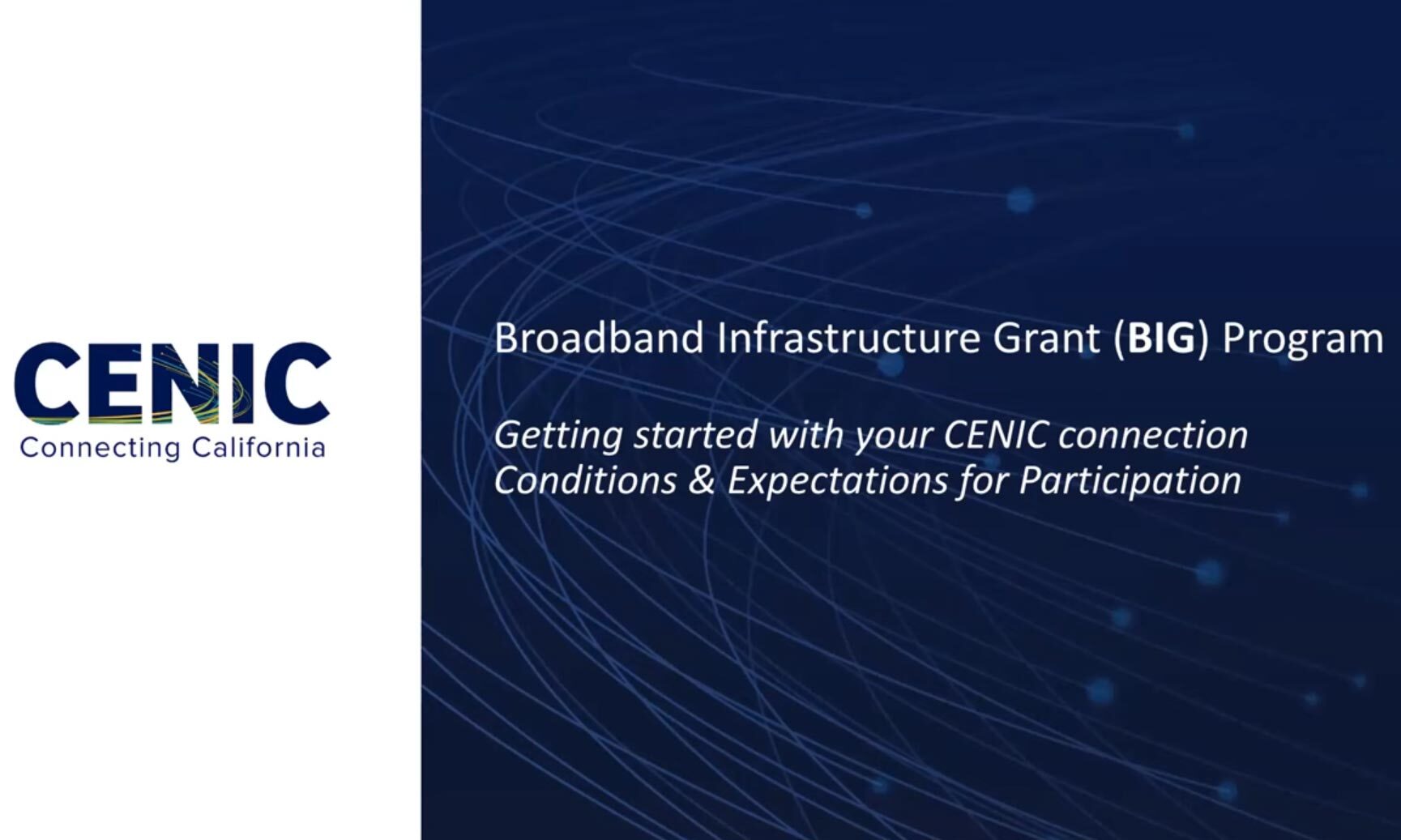 CENIC
Connecting California

Broadband Infrastructure Grant (BIG) Program

Getting started with your CENIC connection
Conditions & Expectations for Participation